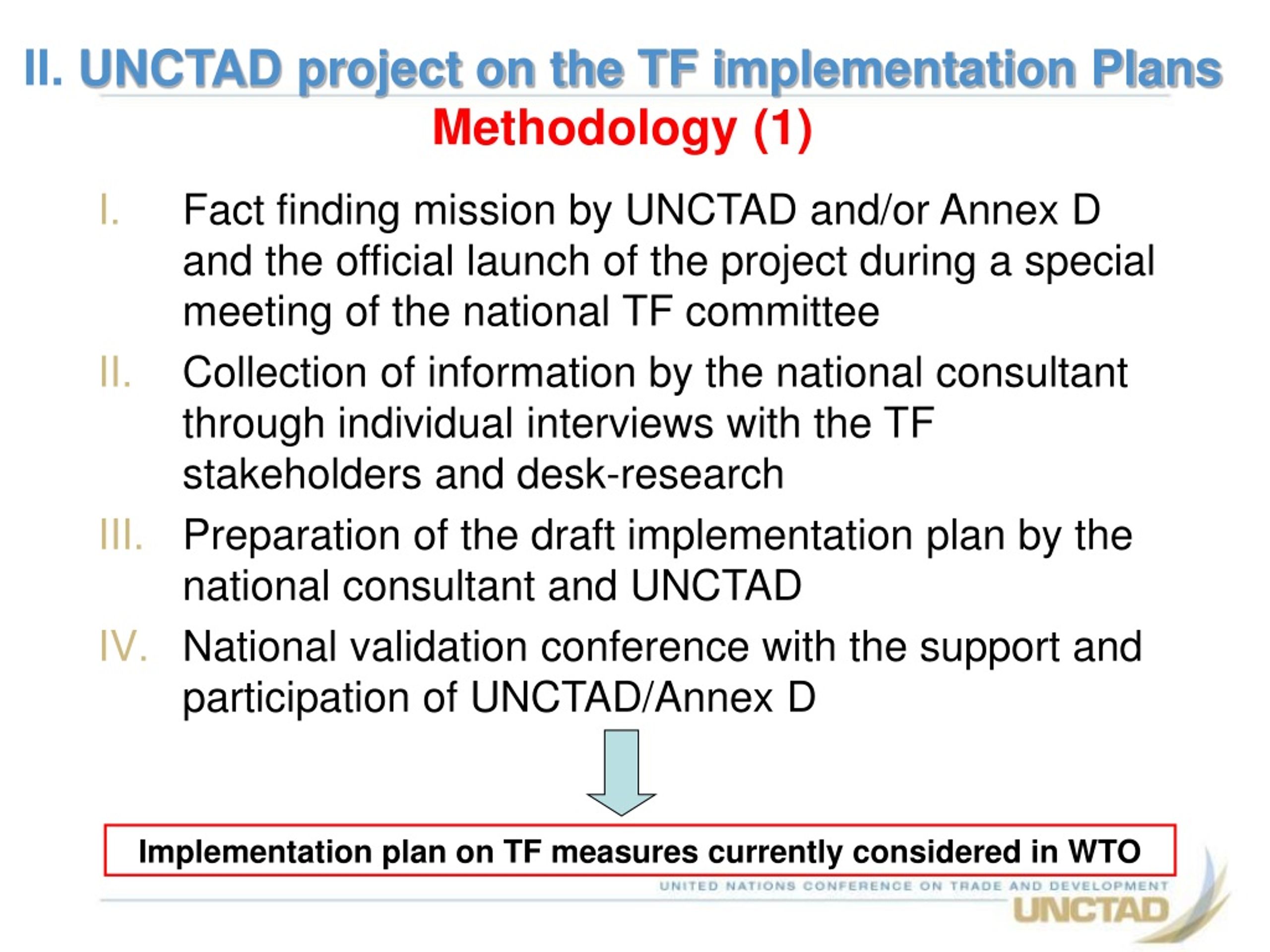 II. UNCTAD project on the TF implementation Plans
Methodology (1)

I. Fact finding mission by UNCTAD and/or Annex D and the official launch of the project during a special meeting of the national TF committee

II. Collection of information by the national consultant through individual interviews with the TF stakeholders and desk-research

III. Preparation of the draft implementation plan by the national consultant and UNCTAD

IV. National validation conference with the support and participation of UNCTAD/Annex D

Implementation plan on TF measures currently considered in WTO

UNITED NATIONS CONFERENCE ON TRADE AND DEVELOPMENT
UNCTAD